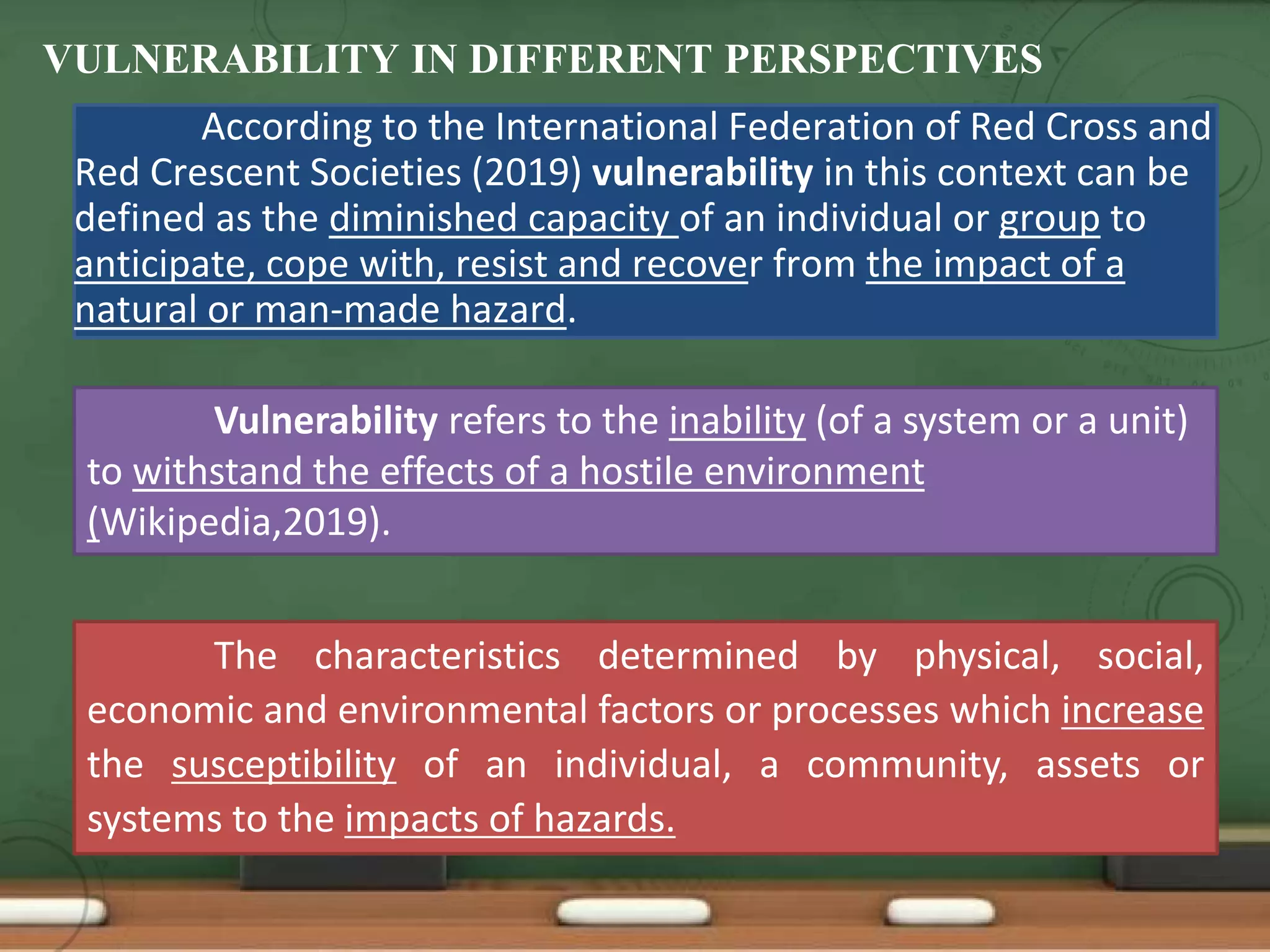 VULNERABILITY IN DIFFERENT PERSPECTIVES

According to the International Federation of Red Cross and Red Crescent Societies (2019) vulnerability in this context can be defined as the diminished capacity of an individual or group to anticipate, cope with, resist and recover from the impact of a natural or man-made hazard.

Vulnerability refers to the inability (of a system or a unit) to withstand the effects of a hostile environment (Wikipedia,2019).

The characteristics determined by physical, social, economic and environmental factors or processes which increase the susceptibility of an individual, a community, assets or systems to the impacts of hazards.